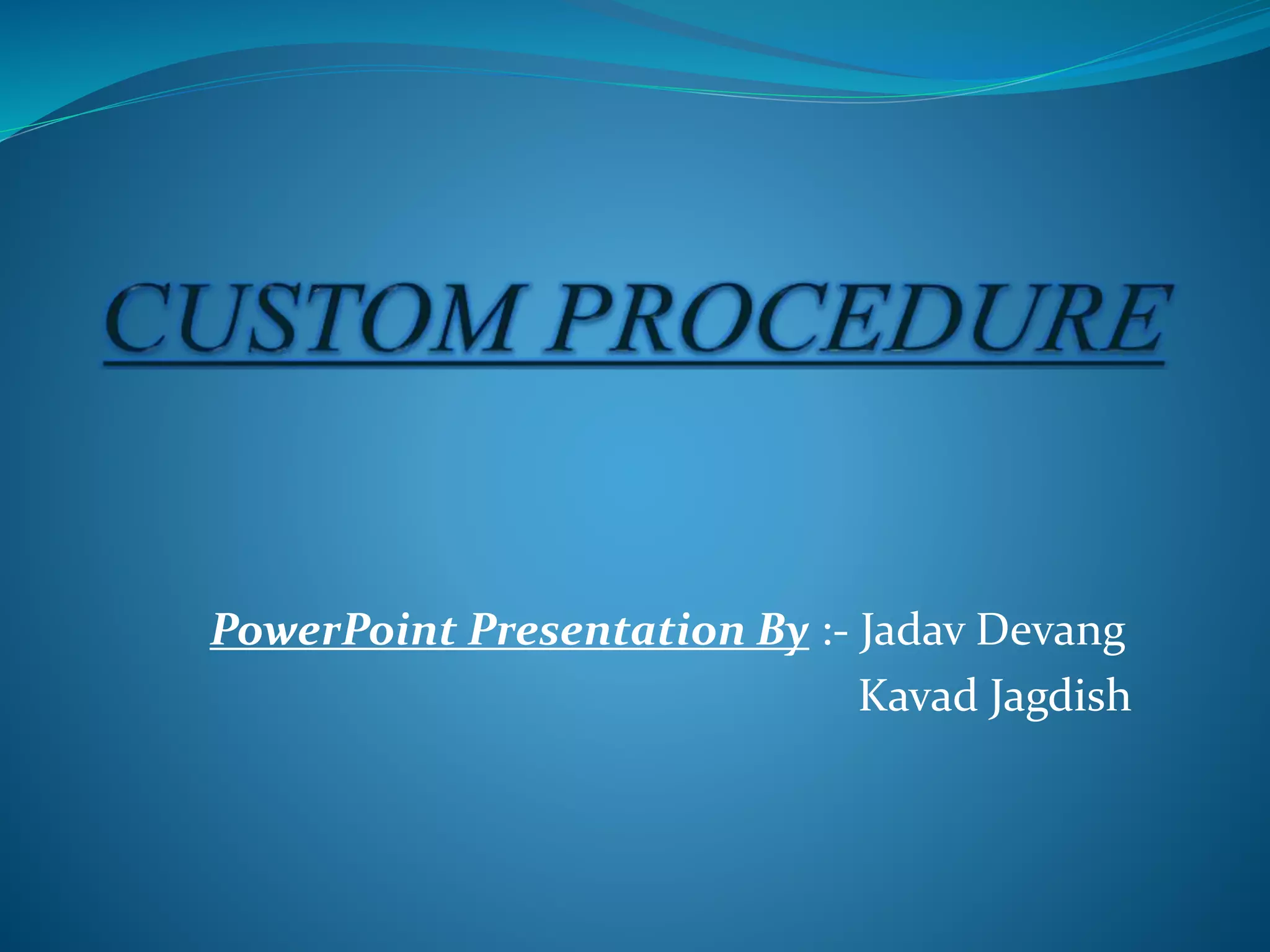 CUSTOM PROCEDURE

PowerPoint Presentation By :- Jadav Devang
Kavad Jagdish